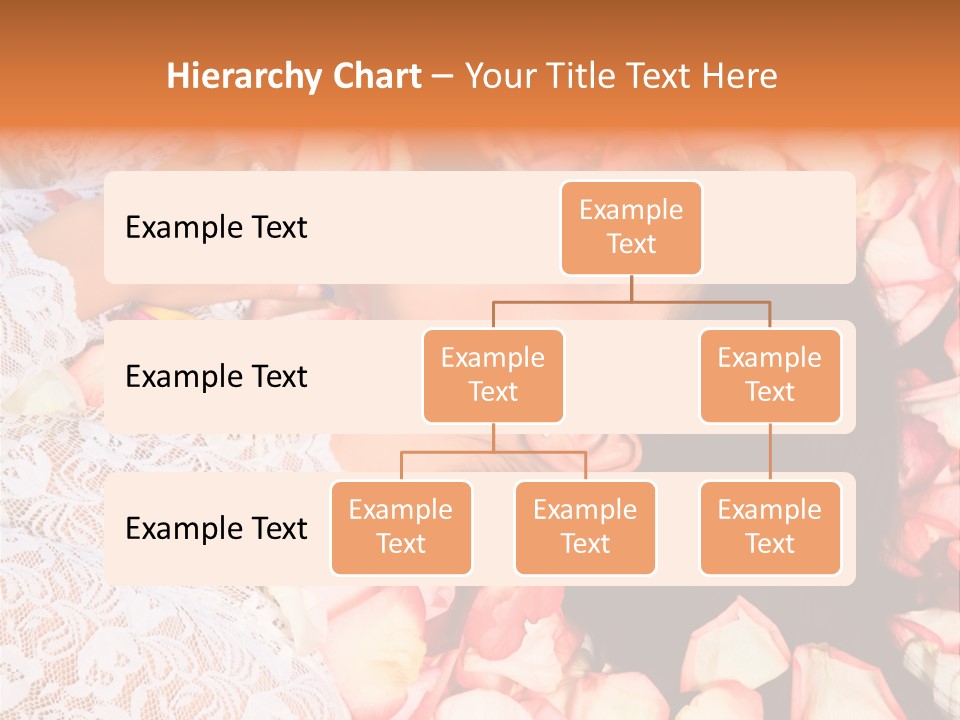 Hierarchy Chart – Your Title Text Here

Example Text

Example Text

Example Text

Example Text

Example Text

Example Text

Example Text

Example Text

Example Text